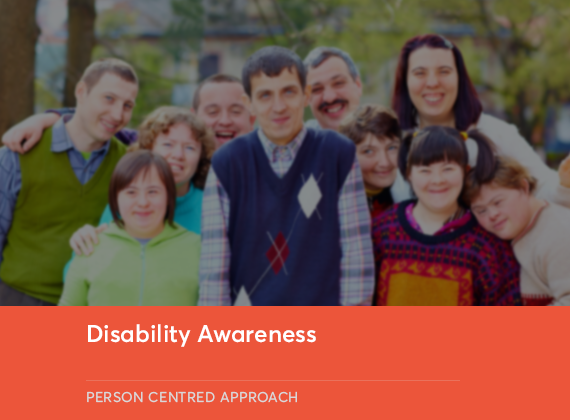 Disability Awareness

PERSON CENTRED APPROACH